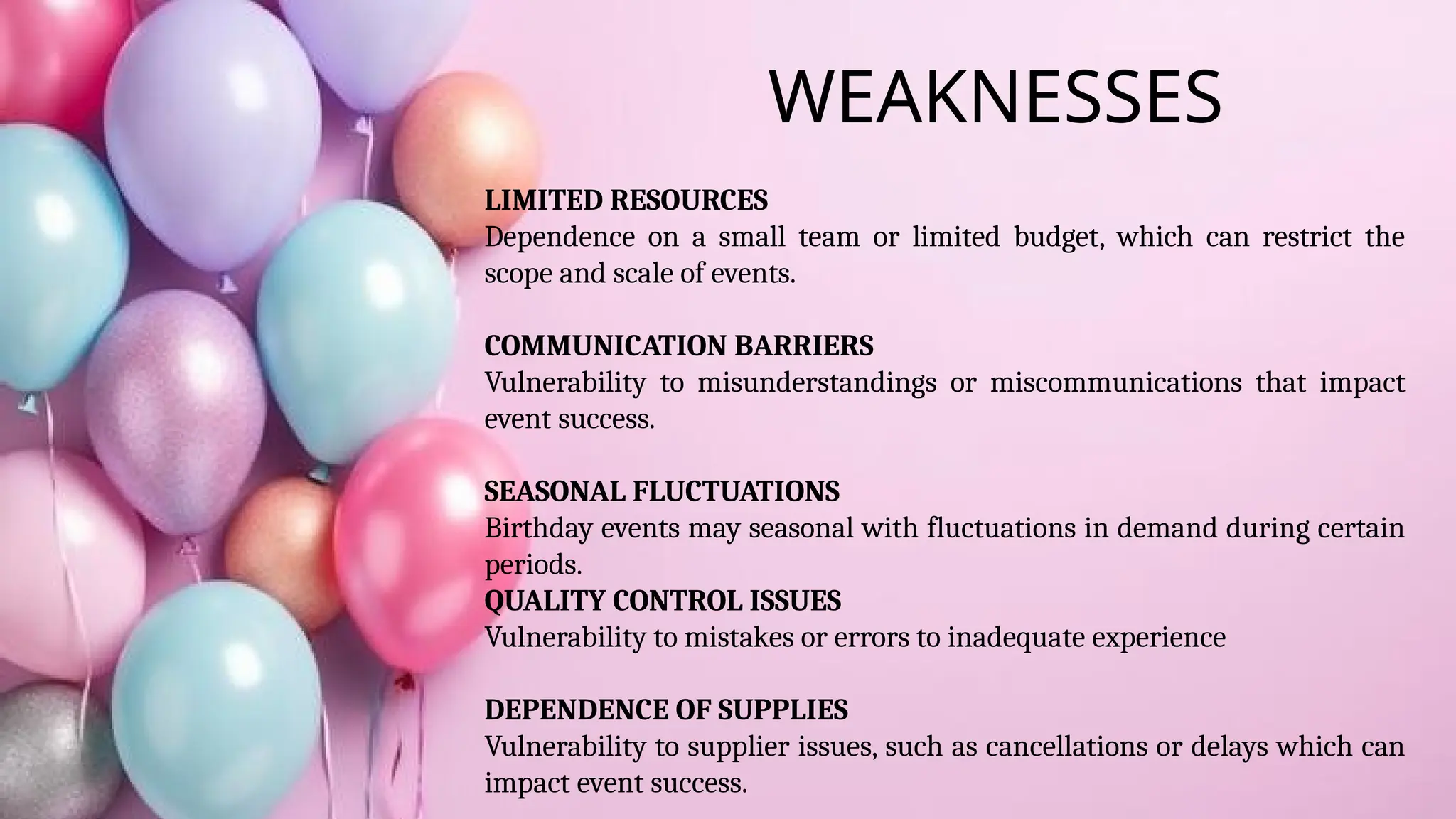 WEAKNESSES

LIMITED RESOURCES
Dependence on a small team or limited budget, which can restrict the scope and scale of events.

COMMUNICATION BARRIERS
Vulnerability to misunderstandings or miscommunications that impact event success.

SEASONAL FLUCTUATIONS
Birthday events may seasonal with fluctuations in demand during certain periods.
QUALITY CONTROL ISSUES
Vulnerability to mistakes or errors to inadequate experience

DEPENDENCE OF SUPPLIES
Vulnerability to supplier issues, such as cancellations or delays which can impact event success.